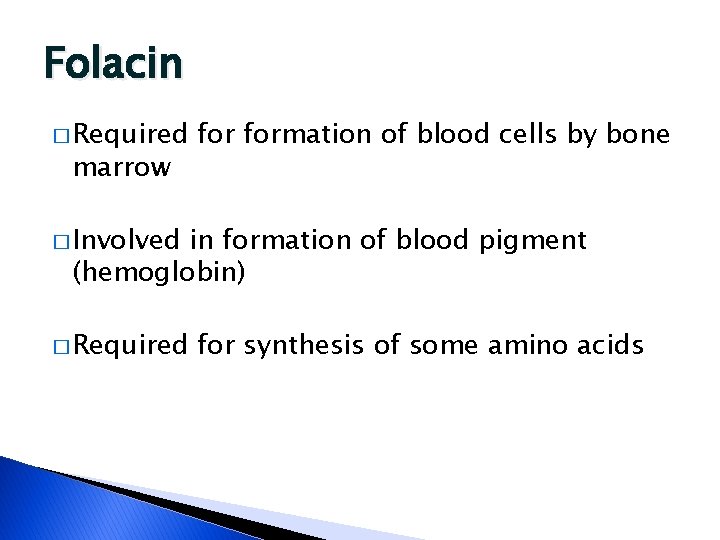 Folacin

□ Required for formation of blood cells by bone marrow

□ Involved in formation of blood pigment (hemoglobin)

□ Required for synthesis of some amino acids